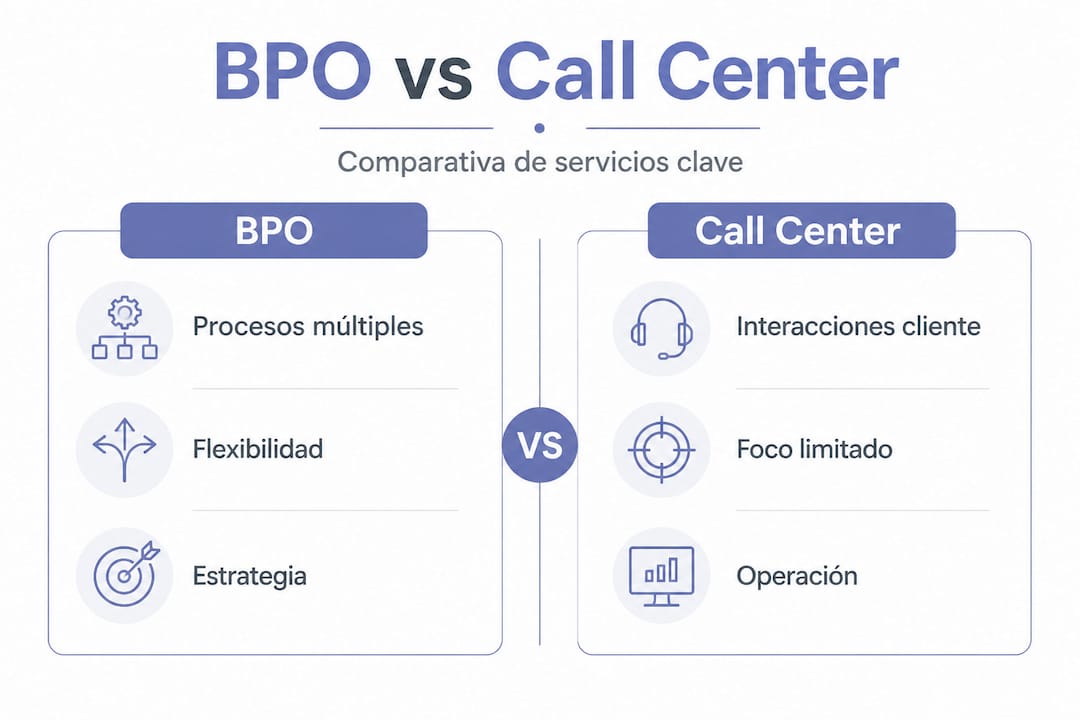 BPO vs Call Center

Comparativa de servicios clave

BPO

Procesos múltiples

Flexibilidad

Estrategia

VS

Call Center

Interacciones cliente

Foco limitado

Operación